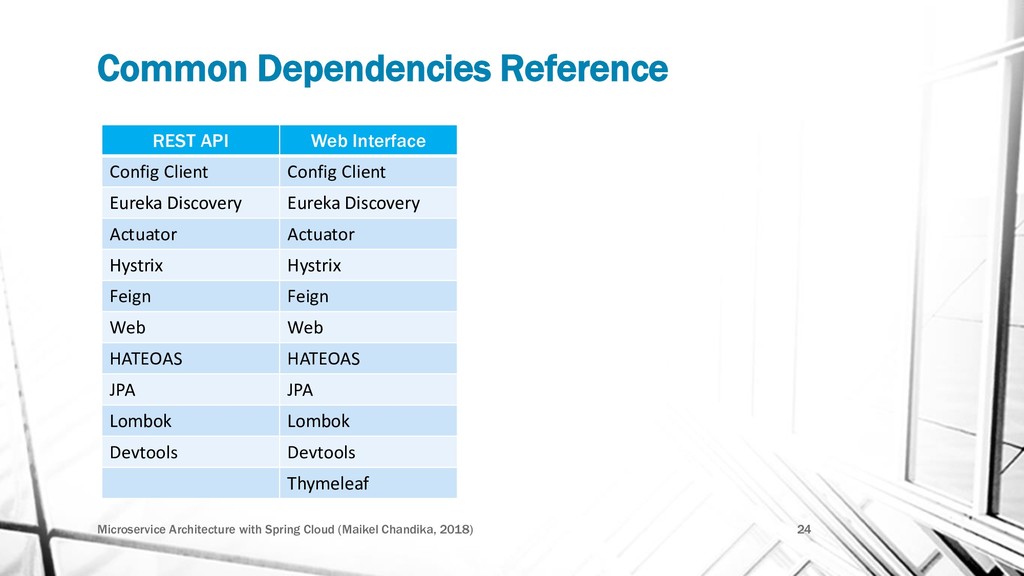 Common Dependencies Reference

| REST API | Web Interface |
|---|---|
| Config Client | Config Client |
| Eureka Discovery | Eureka Discovery |
| Actuator | Actuator |
| Hystrix | Hystrix |
| Feign | Feign |
| Web | Web |
| HATEOAS | HATEOAS |
| JPA | JPA |
| Lombok | Lombok |
| Devtools | Devtools |
| | Thymeleaf |

Microservice Architecture with Spring Cloud (Maikel Chandika, 2018)

24